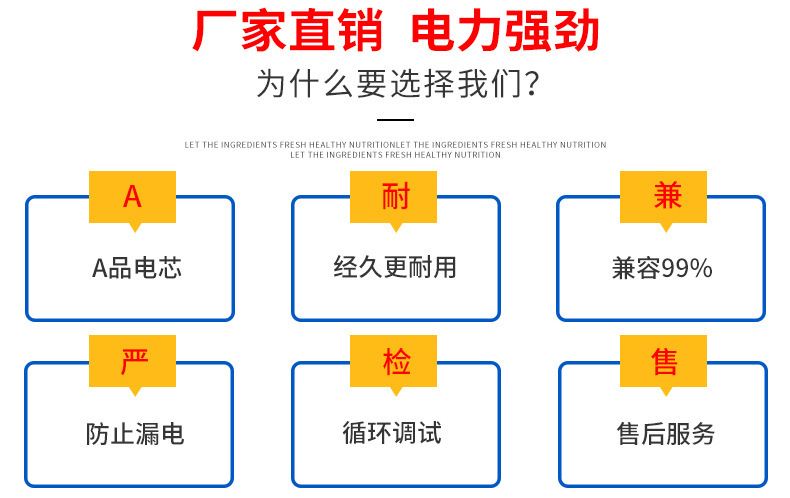 厂家直销 电力强劲

为什么要选择我们?

LET THE INGREDIENTS FRESH HEALTHY NUTRITIONLET THE INGREDIENTS FRESH HEALTHY NUTRITION
LET THE INGREDIENTS FRESH HEALTHY NUTRITION

A
A品电芯

耐
经久更耐用

兼
兼容99%

严
防止漏电

检
循环调试

售
售后服务